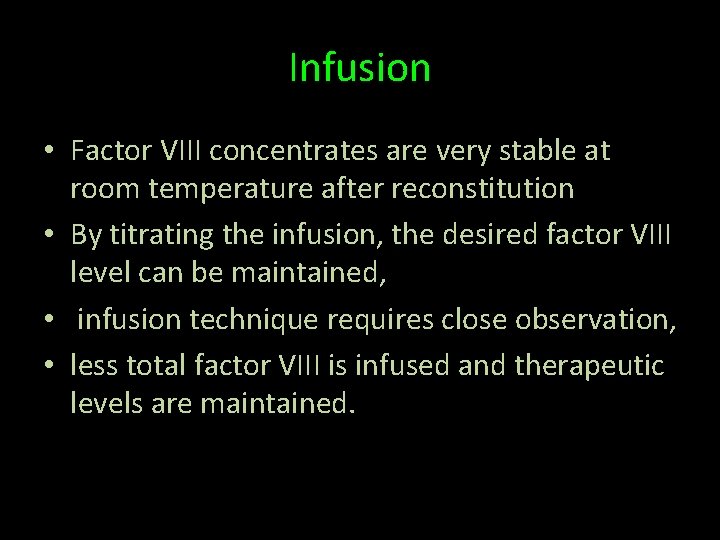 Infusion

• Factor VIII concentrates are very stable at room temperature after reconstitution
• By titrating the infusion, the desired factor VIII level can be maintained,
• infusion technique requires close observation,
• less total factor VIII is infused and therapeutic levels are maintained.